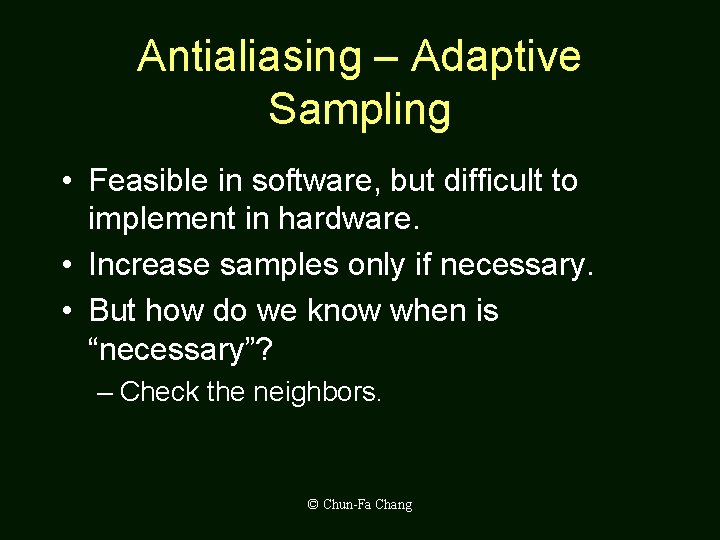 Antialiasing – Adaptive Sampling

• Feasible in software, but difficult to implement in hardware.
• Increase samples only if necessary.
• But how do we know when is “necessary”?
– Check the neighbors.

© Chun-Fa Chang